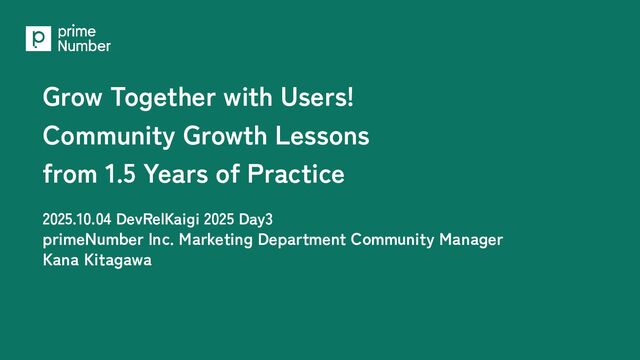 prime
Number

Grow Together with Users!
Community Growth Lessons
from 1.5 Years of Practice

2025.10.04 DevRelKaigi 2025 Day3
primeNumber Inc. Marketing Department Community Manager
Kana Kitagawa